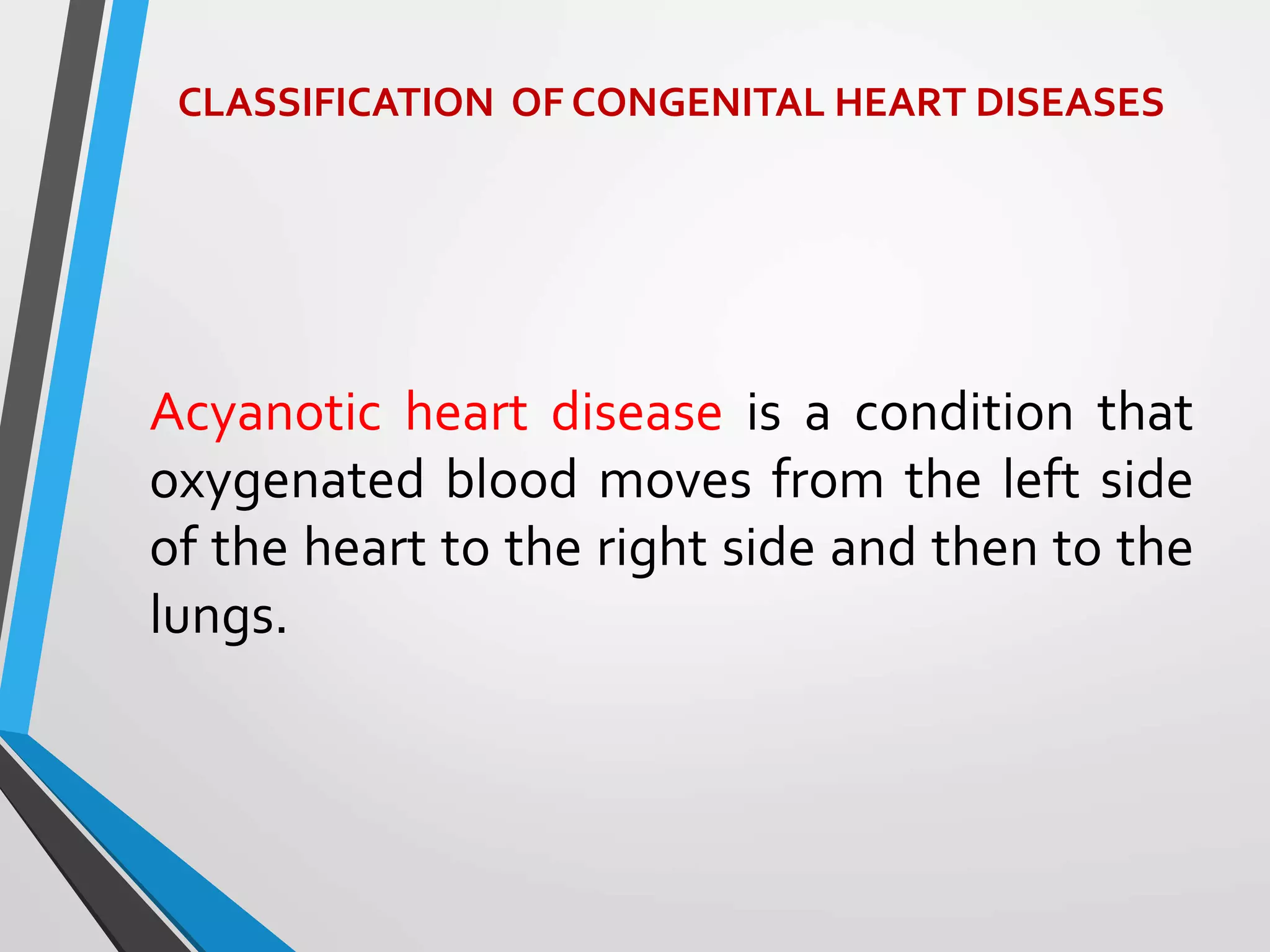 CLASSIFICATION OF CONGENITAL HEART DISEASES

Acyanotic heart disease is a condition that oxygenated blood moves from the left side of the heart to the right side and then to the lungs.